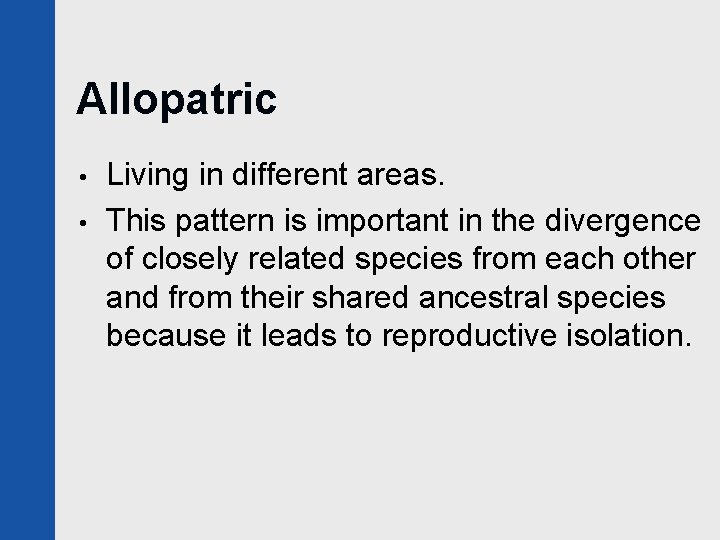 Allopatric

• Living in different areas.
• This pattern is important in the divergence of closely related species from each other and from their shared ancestral species because it leads to reproductive isolation.